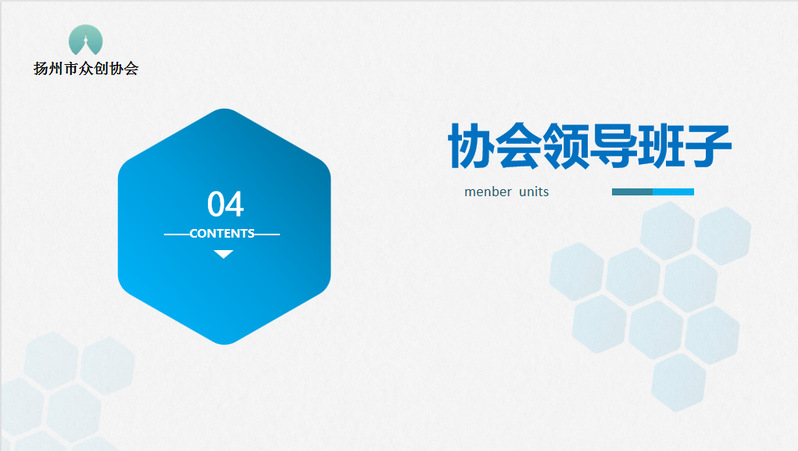 扬州市众创协会

04

CONTENTS

协会领导班子

menber units